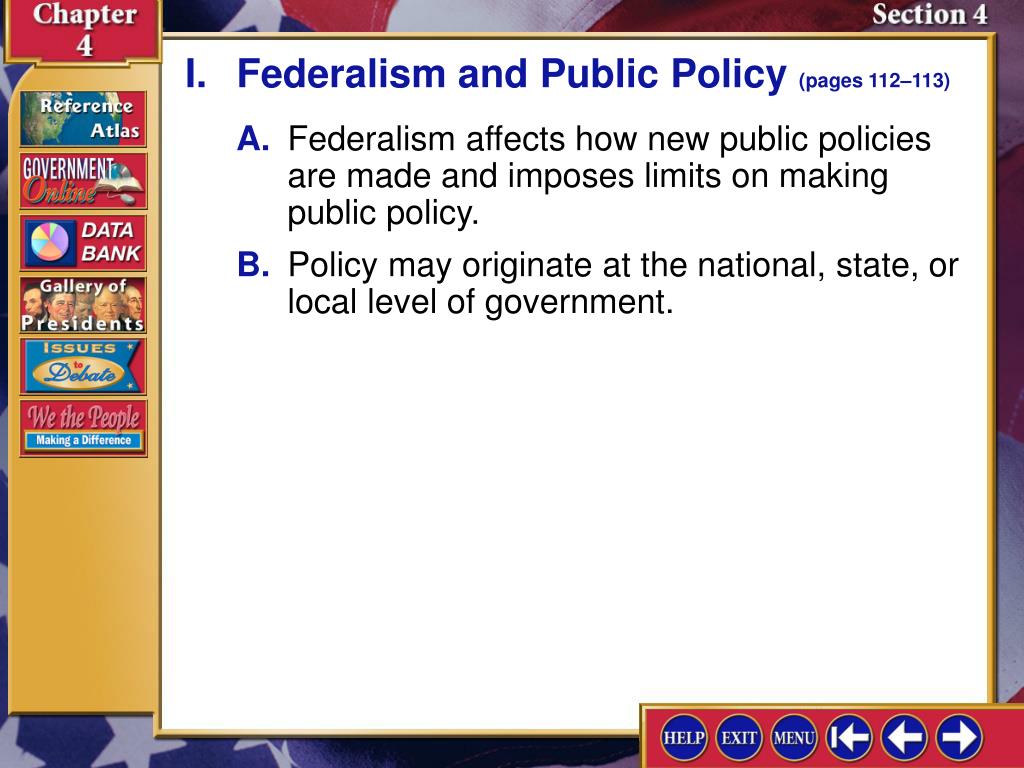 Chapter 4

Section 4

Reference Atlas

GOVERNMENT Online

DATA BANK

Gallery of Presidents

ISSUES to Debate

We the People Making a Difference

I. Federalism and Public Policy (pages 112–113)

A. Federalism affects how new public policies are made and imposes limits on making public policy.

B. Policy may originate at the national, state, or local level of government.

HELP EXIT MENU